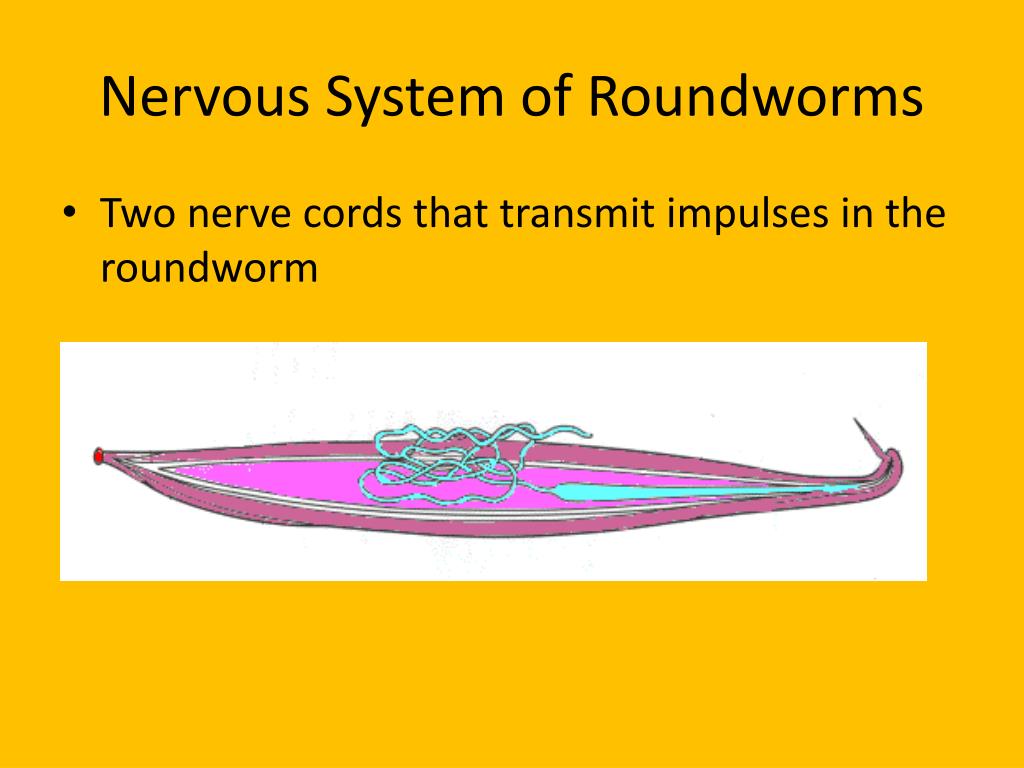 Nervous System of Roundworms

• Two nerve cords that transmit impulses in the roundworm